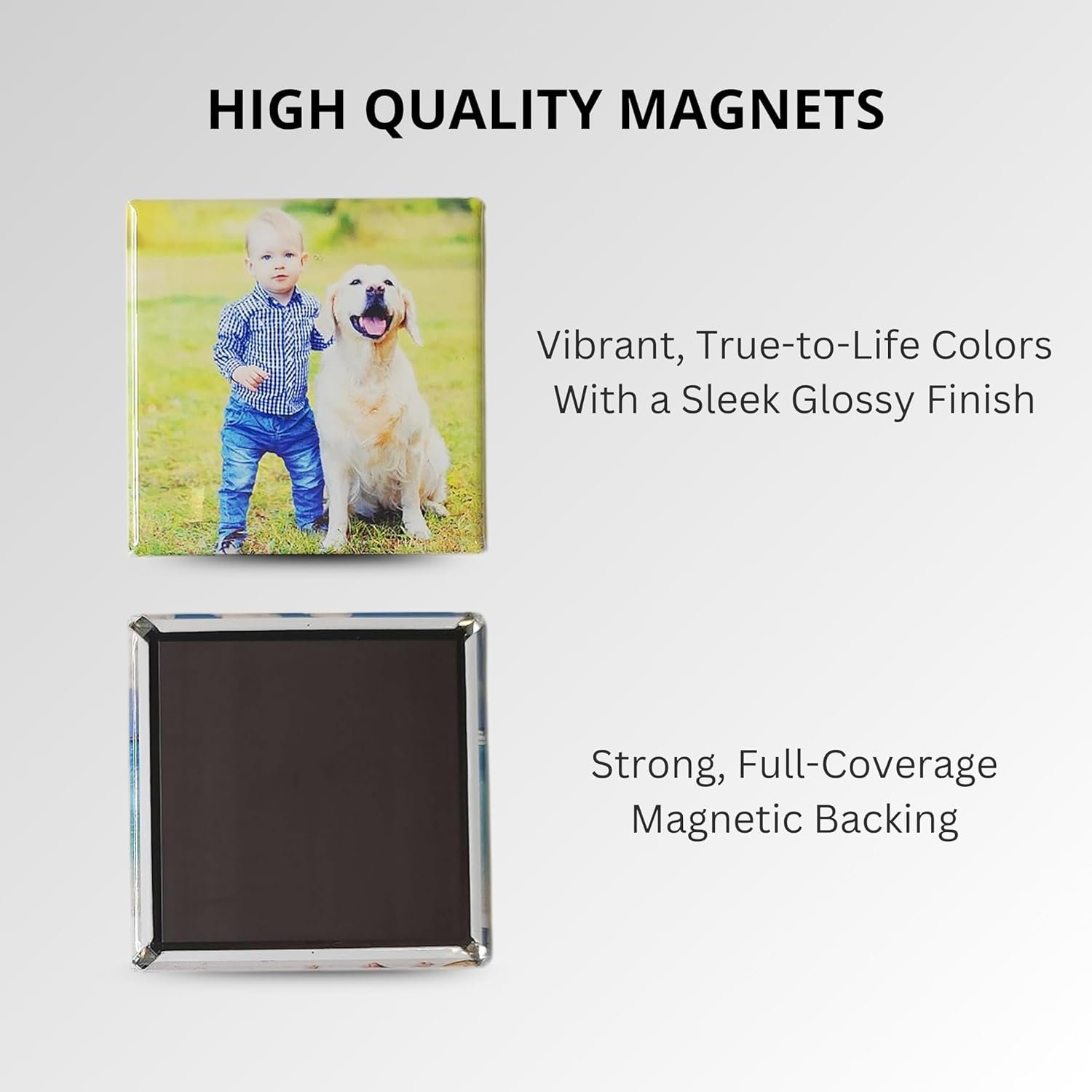 HIGH QUALITY MAGNETS

Vibrant, True-to-Life Colors With a Sleek Glossy Finish

Strong, Full-Coverage Magnetic Backing